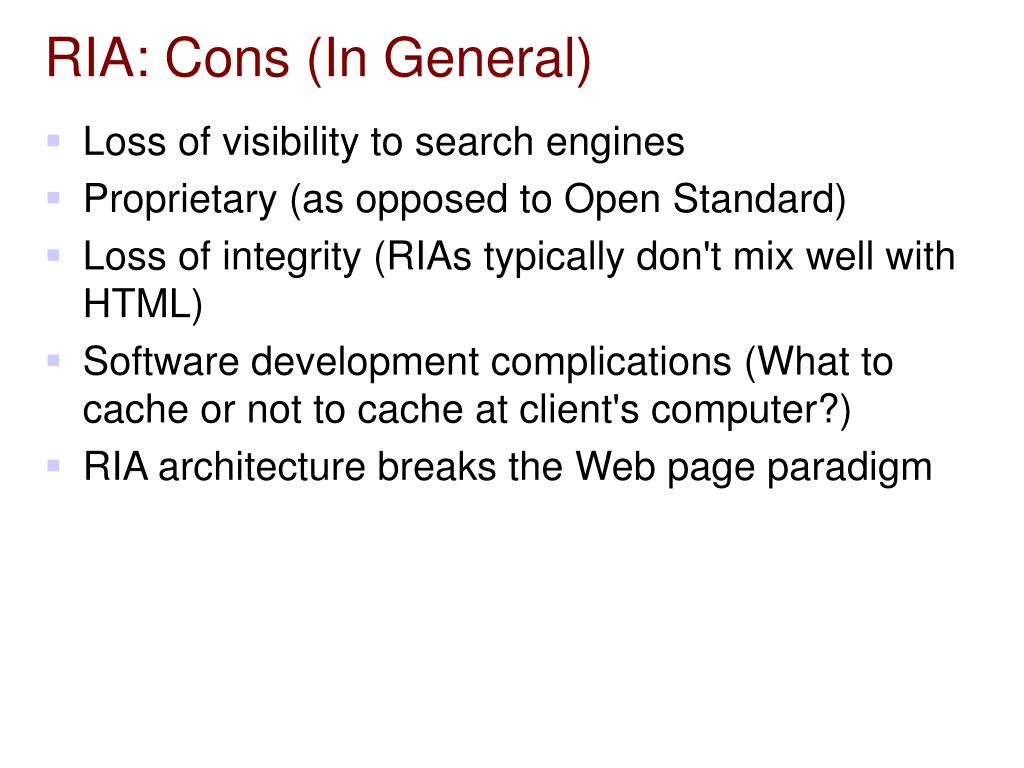 RIA: Cons (In General)

- Loss of visibility to search engines
- Proprietary (as opposed to Open Standard)
- Loss of integrity (RIAs typically don't mix well with HTML)
- Software development complications (What to cache or not to cache at client's computer?)
- RIA architecture breaks the Web page paradigm